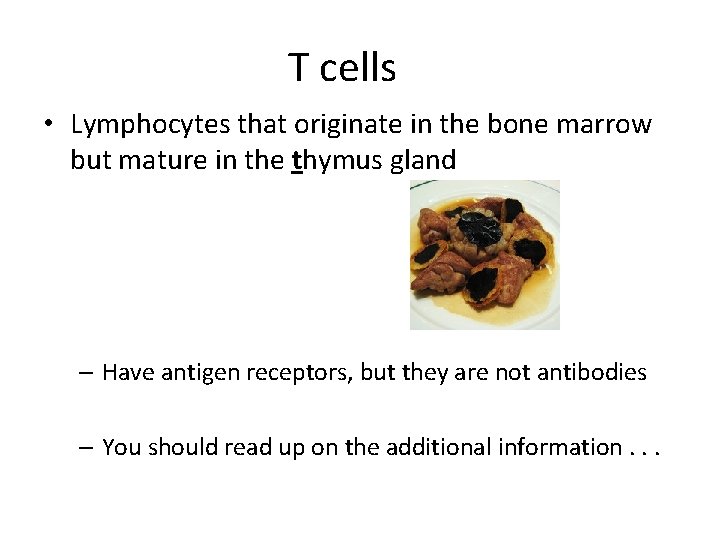 T cells

• Lymphocytes that originate in the bone marrow but mature in the thymus gland

– Have antigen receptors, but they are not antibodies

– You should read up on the additional information . . .